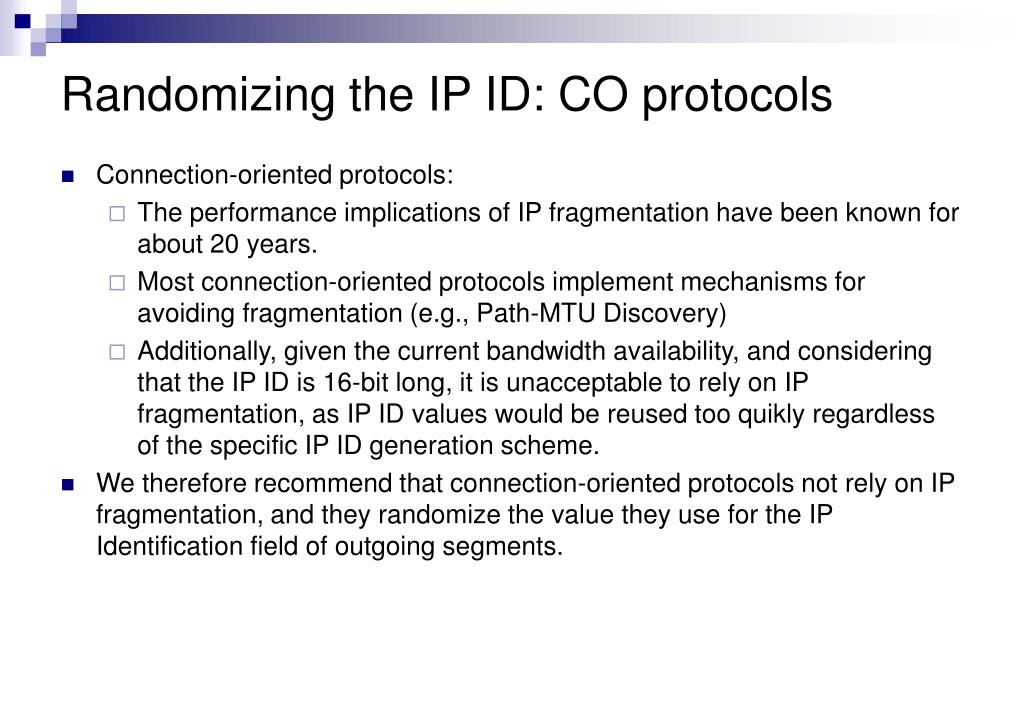 Randomizing the IP ID: CO protocols

Connection-oriented protocols:

The performance implications of IP fragmentation have been known for about 20 years.

Most connection-oriented protocols implement mechanisms for avoiding fragmentation (e.g., Path-MTU Discovery)

Additionally, given the current bandwidth availability, and considering that the IP ID is 16-bit long, it is unacceptable to rely on IP fragmentation, as IP ID values would be reused too quikly regardless of the specific IP ID generation scheme.

We therefore recommend that connection-oriented protocols not rely on IP fragmentation, and they randomize the value they use for the IP Identification field of outgoing segments.